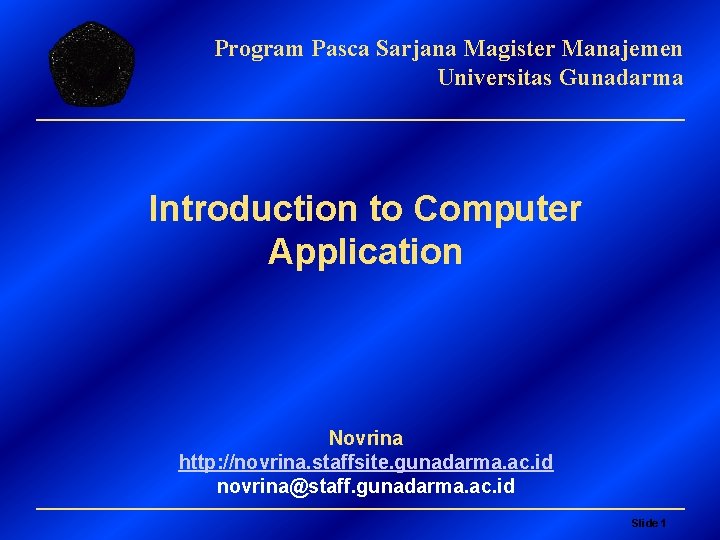 Program Pasca Sarjana Magister Manajemen
Universitas Gunadarma

Introduction to Computer Application

Novrina
http://novrina.staffsite.gunadarma.ac.id
novrina@staff.gunadarma.ac.id

Slide 1